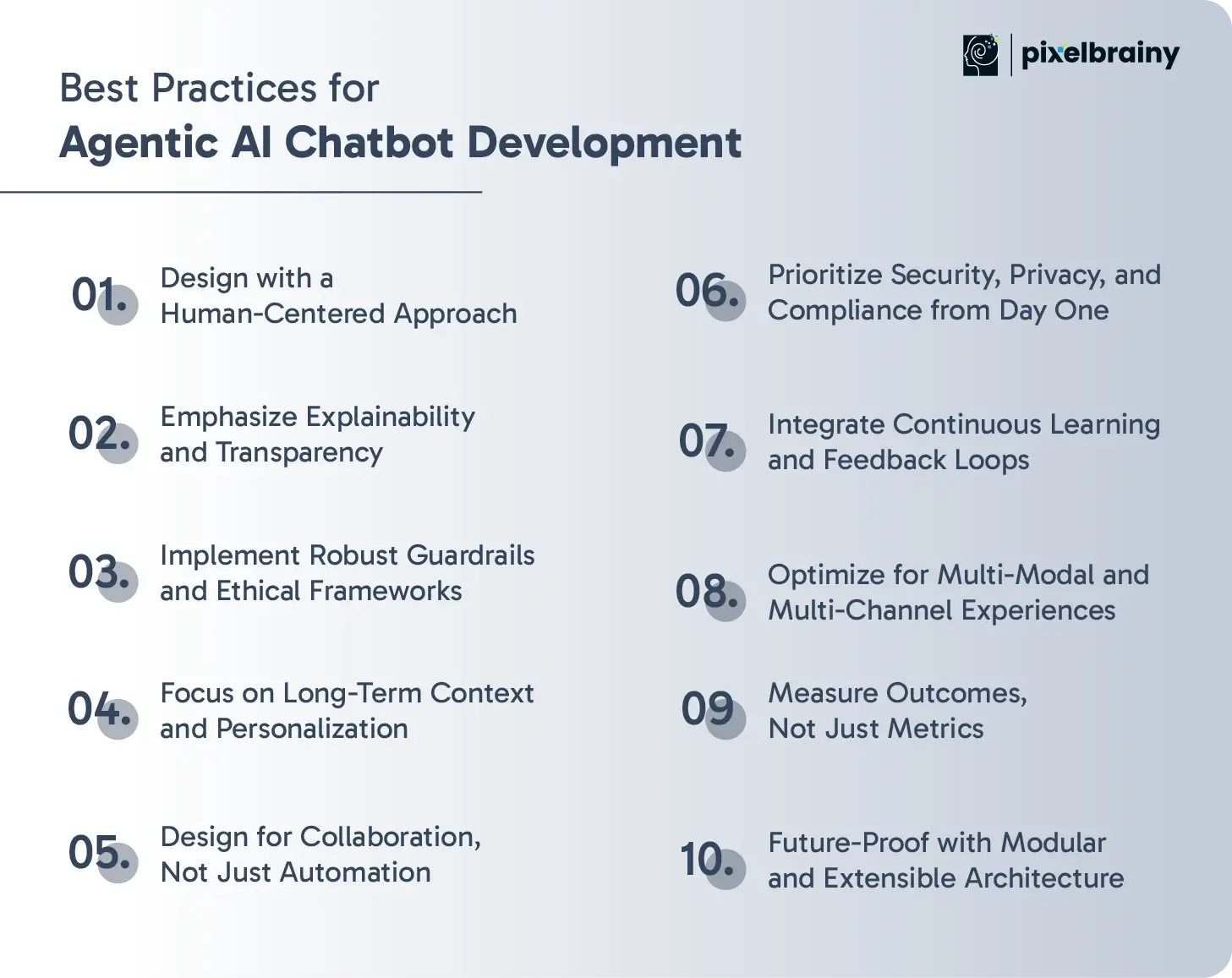 pixelbrainy

Best Practices for
Agentic AI Chatbot Development

01. Design with a Human-Centered Approach

02. Emphasize Explainability and Transparency

03. Implement Robust Guardrails and Ethical Frameworks

04. Focus on Long-Term Context and Personalization

05. Design for Collaboration, Not Just Automation

06. Prioritize Security, Privacy, and Compliance from Day One

07. Integrate Continuous Learning and Feedback Loops

08. Optimize for Multi-Modal and Multi-Channel Experiences

09 Measure Outcomes, Not Just Metrics

10. Future-Proof with Modular and Extensible Architecture